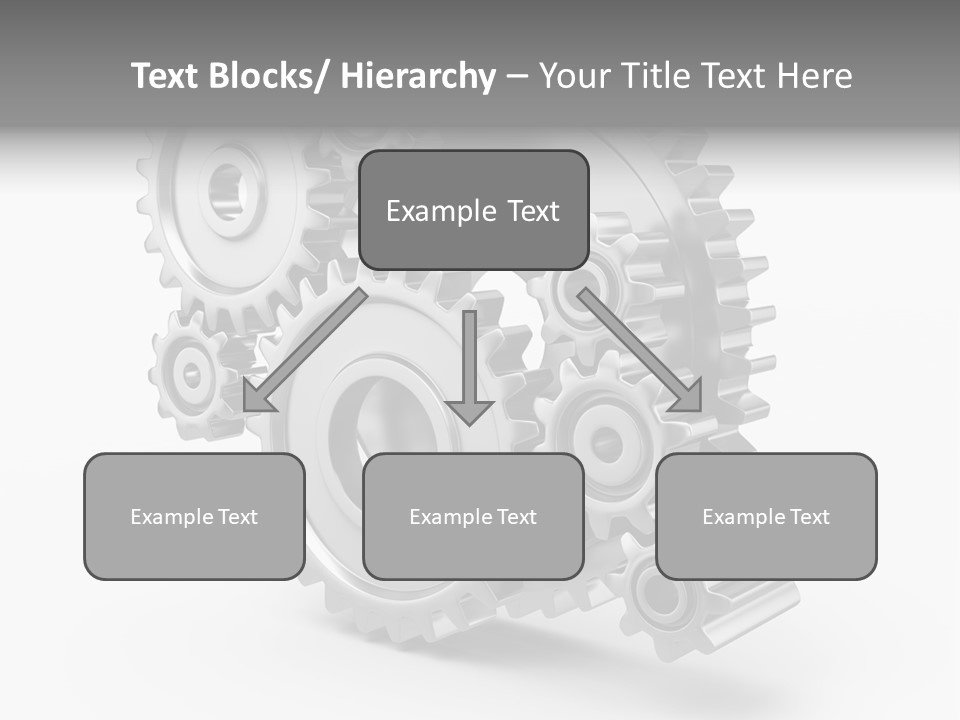 Text Blocks/ Hierarchy – Your Title Text Here

Example Text

Example Text

Example Text

Example Text